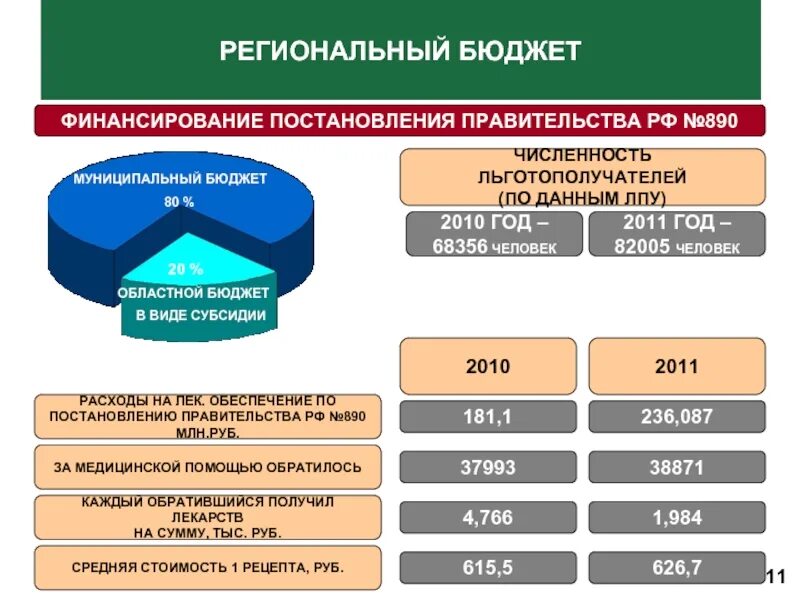 РЕГИОНАЛЬНЫЙ БЮДЖЕТ

ФИНАНСИРОВАНИЕ ПОСТАНОВЛЕНИЯ ПРАВИТЕЛЬСТВА РФ №890

МУНИЦИПАЛЬНЫЙ БЮДЖЕТ
80 %

20 %
ОБЛАСТНОЙ БЮДЖЕТ В ВИДЕ СУБСИДИИ

ЧИСЛЕННОСТЬ ЛЬГОТОПОЛУЧАТЕЛЕЙ (ПО ДАННЫМ ЛПУ)

2010 ГОД – 68356 ЧЕЛОВЕК

2011 ГОД – 82005 ЧЕЛОВЕК

| | 2010 | 2011 |
|---|---|---|
| РАСХОДЫ НА ЛЕК. ОБЕСПЕЧЕНИЕ ПО ПОСТАНОВЛЕНИЮ ПРАВИТЕЛЬСТВА РФ №890 МЛН.РУБ. | 181,1 | 236,087 |
| ЗА МЕДИЦИНСКОЙ ПОМОЩЬЮ ОБРАТИЛОСЬ | 37993 | 38871 |
| КАЖДЫЙ ОБРАТИВШИЙСЯ ПОЛУЧИЛ ЛЕКАРСТВ НА СУММУ, ТЫС. РУБ. | 4,766 | 1,984 |
| СРЕДНЯЯ СТОИМОСТЬ 1 РЕЦЕПТА, РУБ. | 615,5 | 626,7 |

11